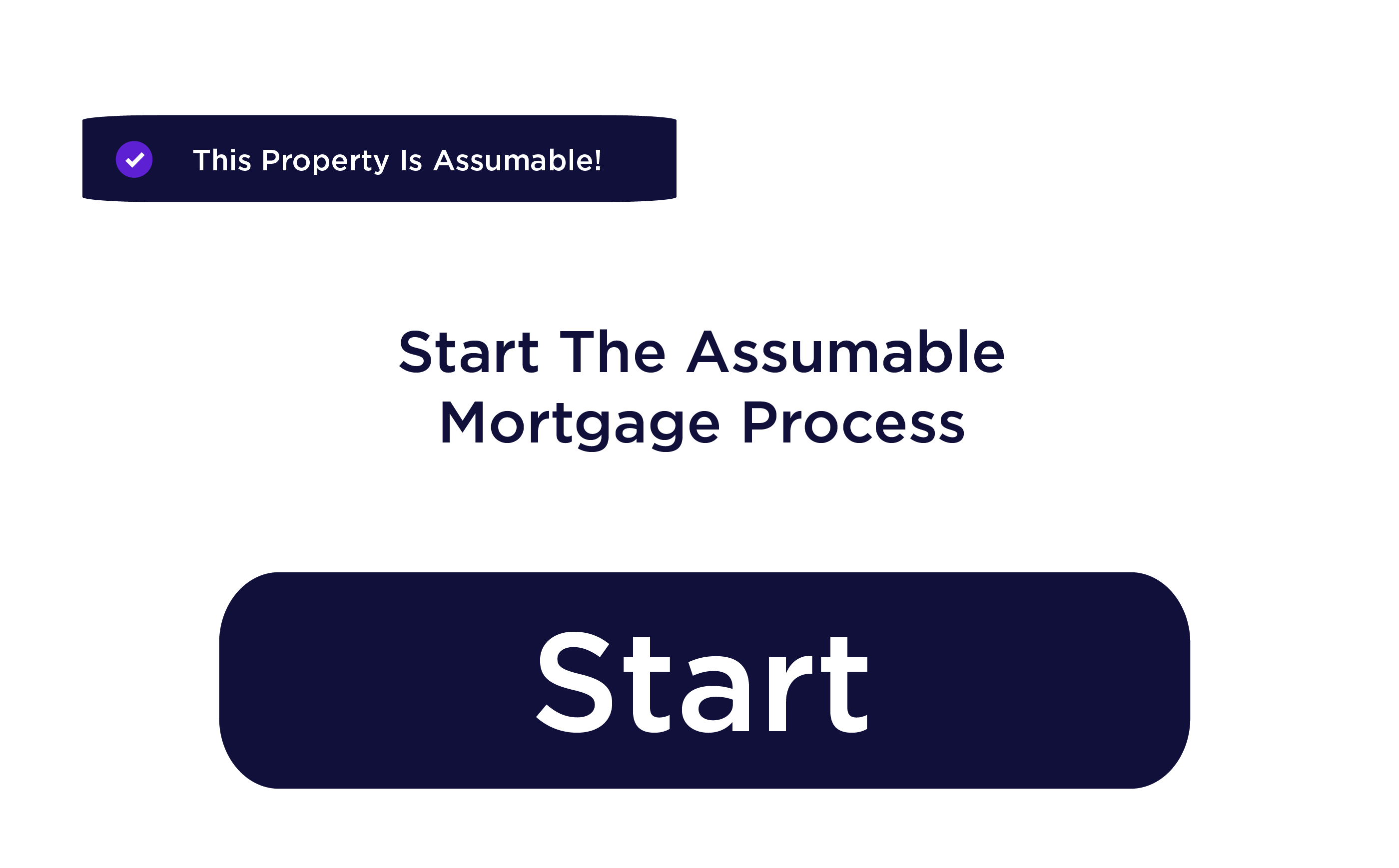 This Property Is Assumable!

Start The Assumable Mortgage Process

Start